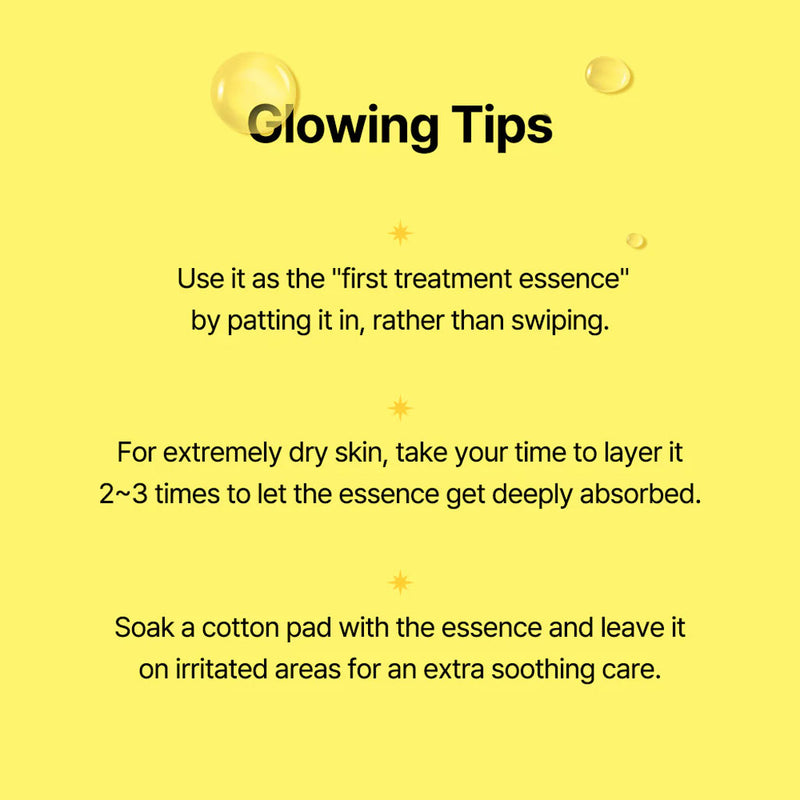 Glowing Tips

Use it as the "first treatment essence" by patting it in, rather than swiping.

For extremely dry skin, take your time to layer it 2~3 times to let the essence get deeply absorbed.

Soak a cotton pad with the essence and leave it on irritated areas for an extra soothing care.